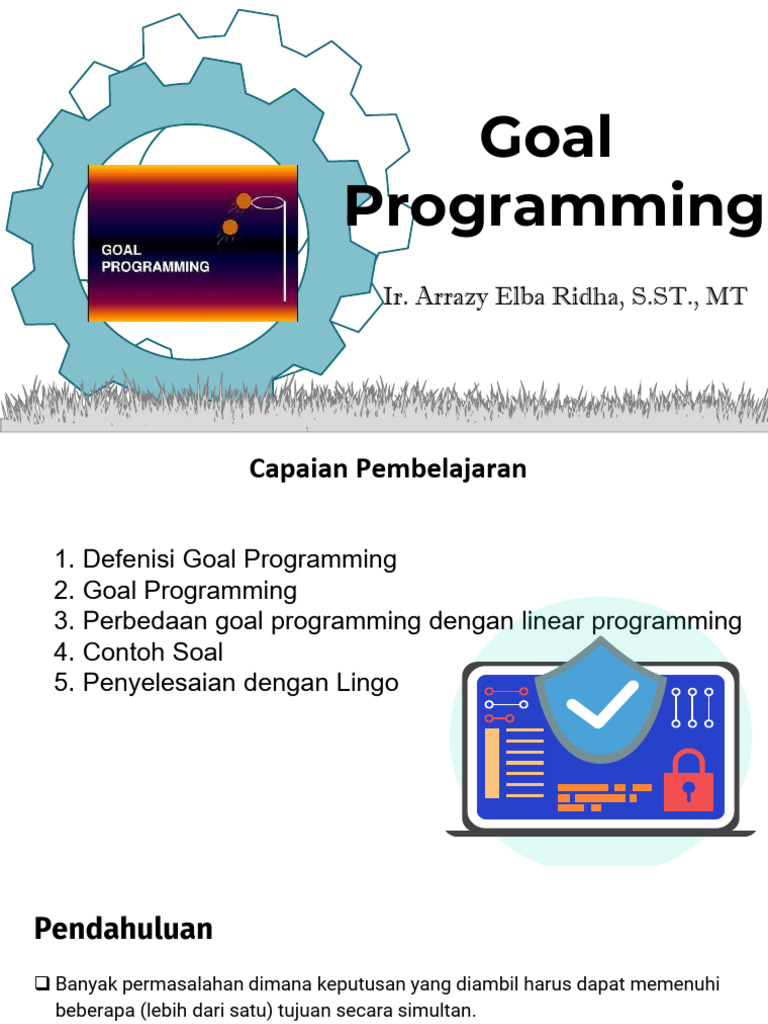 GOAL PROGRAMMING

Goal Programming

Ir. Arrazy Elba Ridha, S.ST., MT

Capaian Pembelajaran

1. Defenisi Goal Programming
2. Goal Programming
3. Perbedaan goal programming dengan linear programming
4. Contoh Soal
5. Penyelesaian dengan Lingo

Pendahuluan

❑ Banyak permasalahan dimana keputusan yang diambil harus dapat memenuhi beberapa (lebih dari satu) tujuan secara simultan.